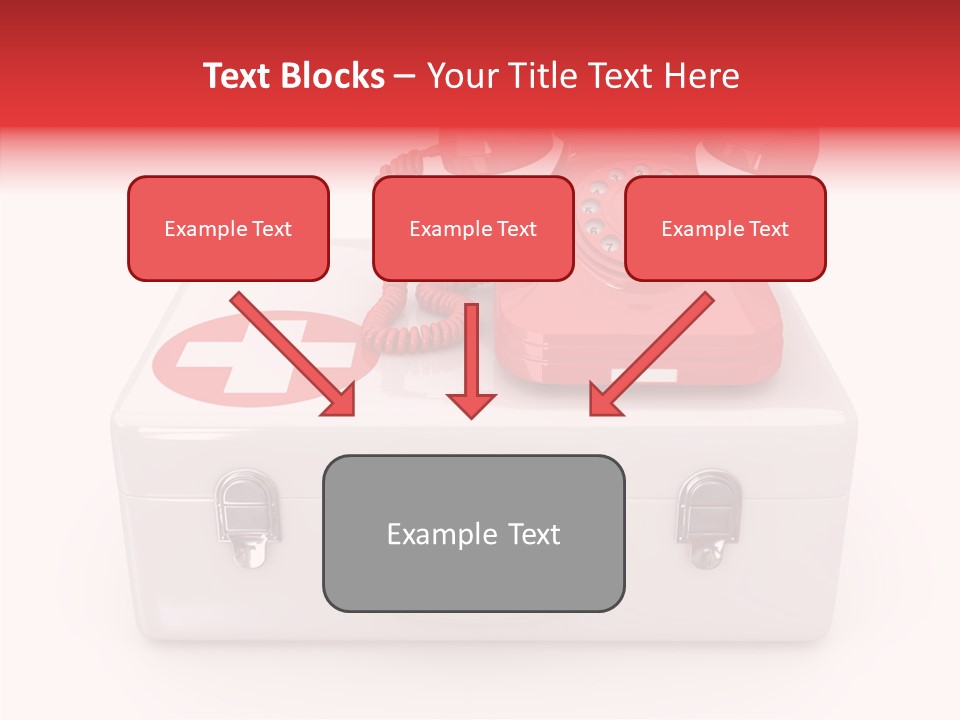 Text Blocks – Your Title Text Here

Example Text

Example Text

Example Text

Example Text